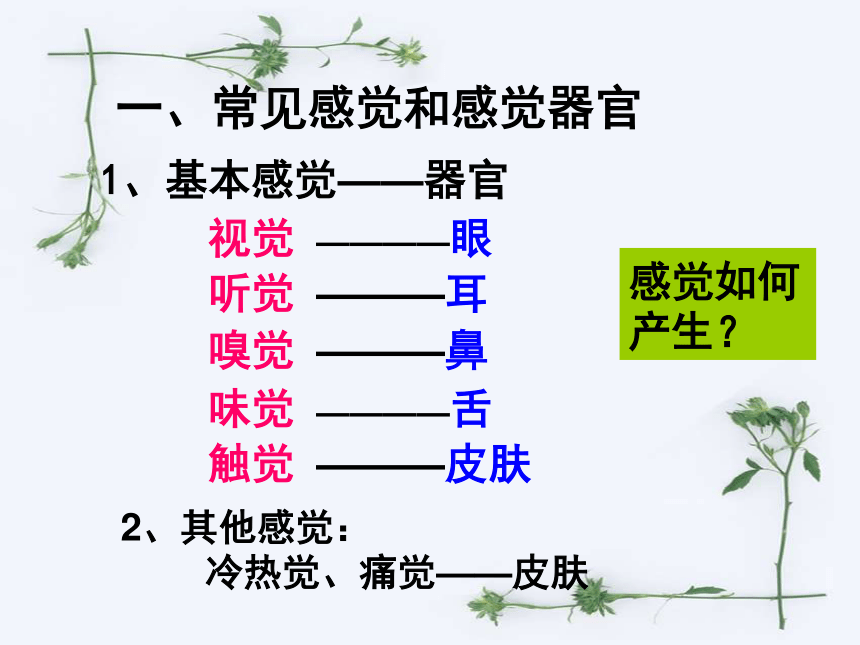 一、常见感觉和感觉器官

1、基本感觉——器官

视觉 ———眼
听觉 ———耳
嗅觉 ———鼻
味觉 ———舌
触觉 ———皮肤

感觉如何产生？

2、其他感觉：
冷热觉、痛觉——皮肤